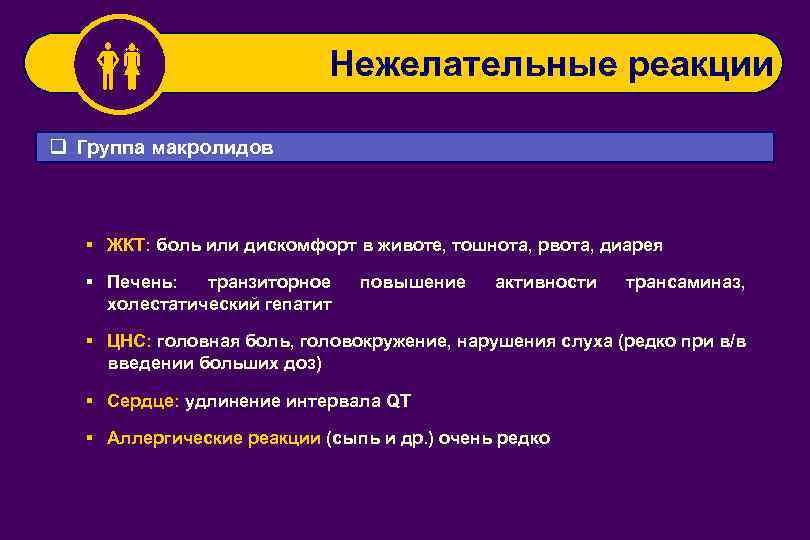 Нежелательные реакции

❑ Группа макролидов

▪ ЖКТ: боль или дискомфорт в животе, тошнота, рвота, диарея

▪ Печень: транзиторное повышение активности трансаминаз, холестатический гепатит

▪ ЦНС: головная боль, головокружение, нарушения слуха (редко при в/в введении больших доз)

▪ Сердце: удлинение интервала QT

▪ Аллергические реакции (сыпь и др.) очень редко